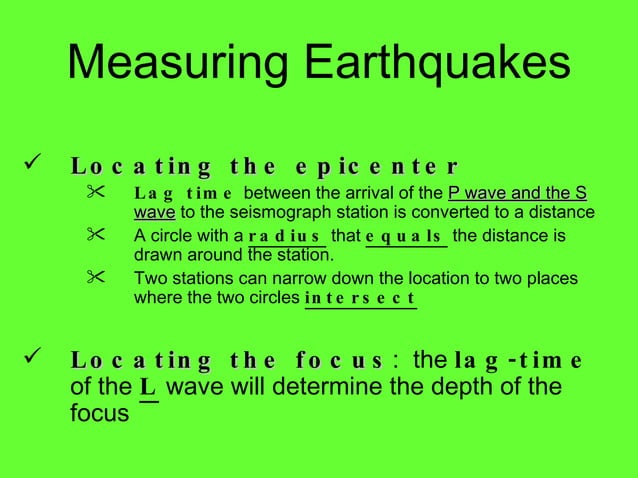 Measuring Earthquakes

✓ Locating the epicenter

✂ Lag time between the arrival of the P wave and the S wave to the seismograph station is converted to a distance

✂ A circle with a radius that equals the distance is drawn around the station.

✂ Two stations can narrow down the location to two places where the two circles intersect

✓ Locating the focus: the lag-time of the L wave will determine the depth of the focus